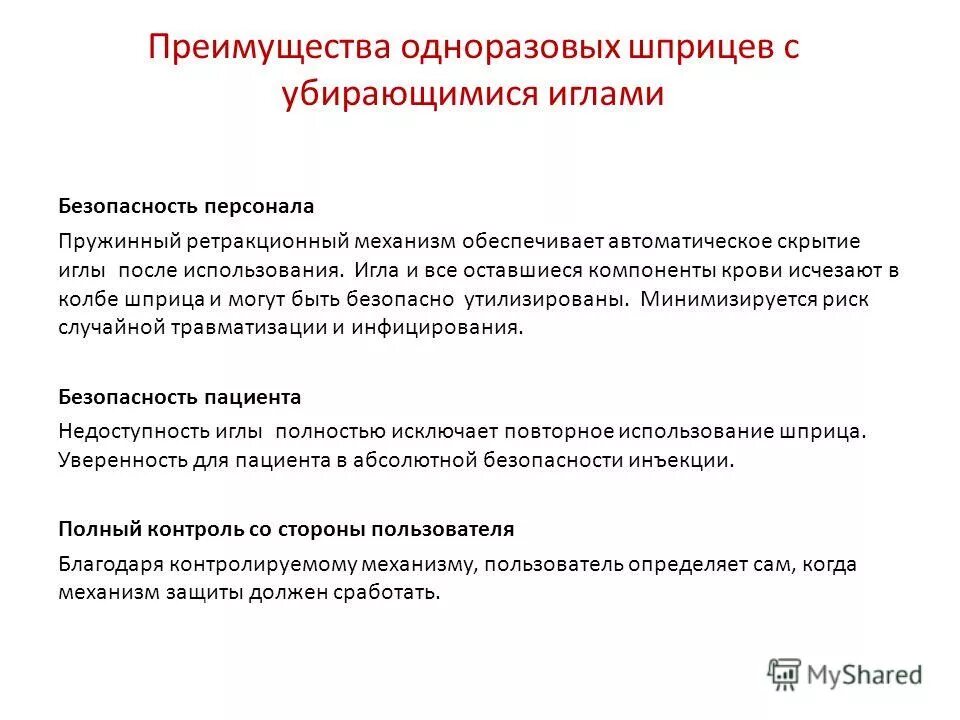 Преимущества одноразовых шприцев с убирающимися иглами

Безопасность персонала

Пружинный ретракционный механизм обеспечивает автоматическое скрытие иглы после использования. Игла и все оставшиеся компоненты крови исчезают в колбе шприца и могут быть безопасно утилизированы. Минимизируется риск случайной травматизации и инфицирования.

Безопасность пациента

Недоступность иглы полностью исключает повторное использование шприца. Уверенность для пациента в абсолютной безопасности инъекции.

Полный контроль со стороны пользователя

Благодаря контролируемому механизму, пользователь определяет сам, когда механизм защиты должен сработать.

MyShared